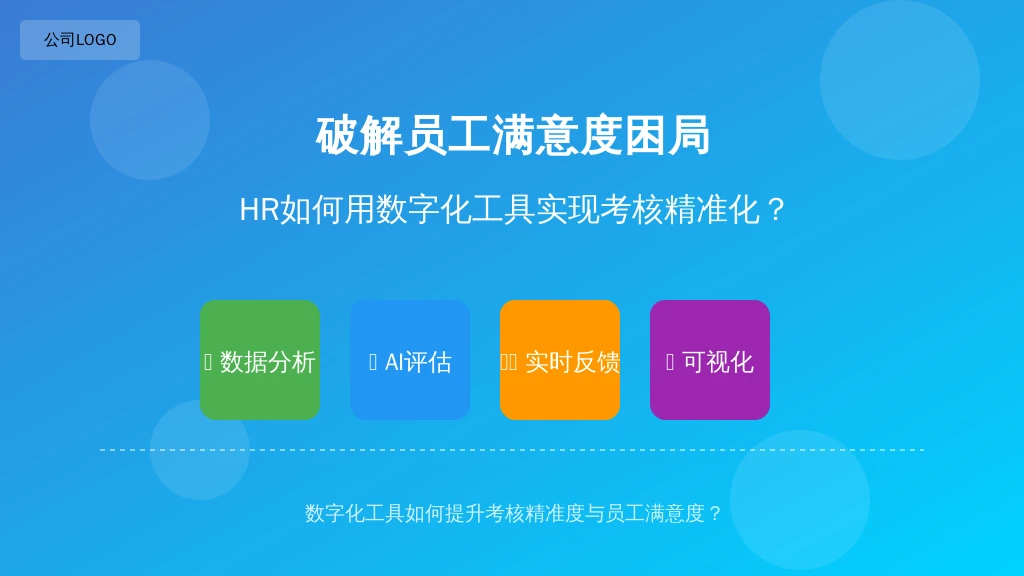 公司LOGO

破解员工满意度困局

HR如何用数字化工具实现考核精准化？

数据分析

AI评估

实时反馈

可视化

数字化工具如何提升考核精准度与员工满意度？